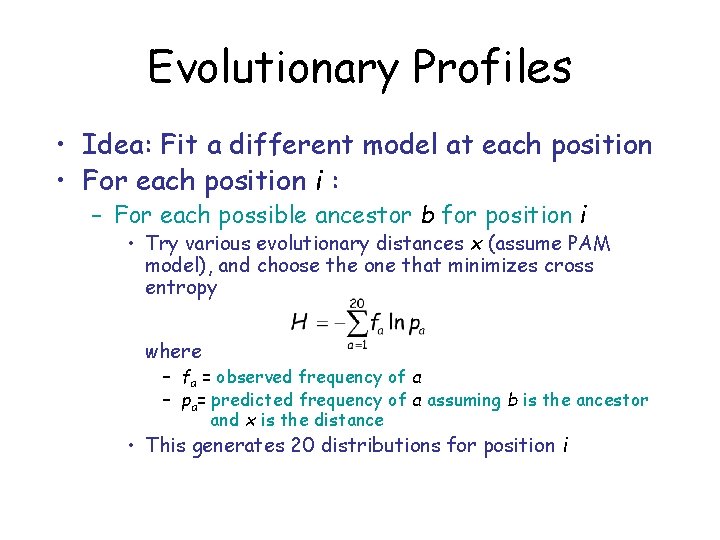 Evolutionary Profiles

• Idea: Fit a different model at each position
• For each position $i$ :
– For each possible ancestor $b$ for position $i$
• Try various evolutionary distances $x$ (assume PAM model), and choose the one that minimizes cross entropy

$H = -\sum_{a=1}^{20} f_a \ln p_a$

where
– $f_a$ = observed frequency of $a$
– $p_a$= predicted frequency of $a$ assuming $b$ is the ancestor and $x$ is the distance
• This generates 20 distributions for position $i$